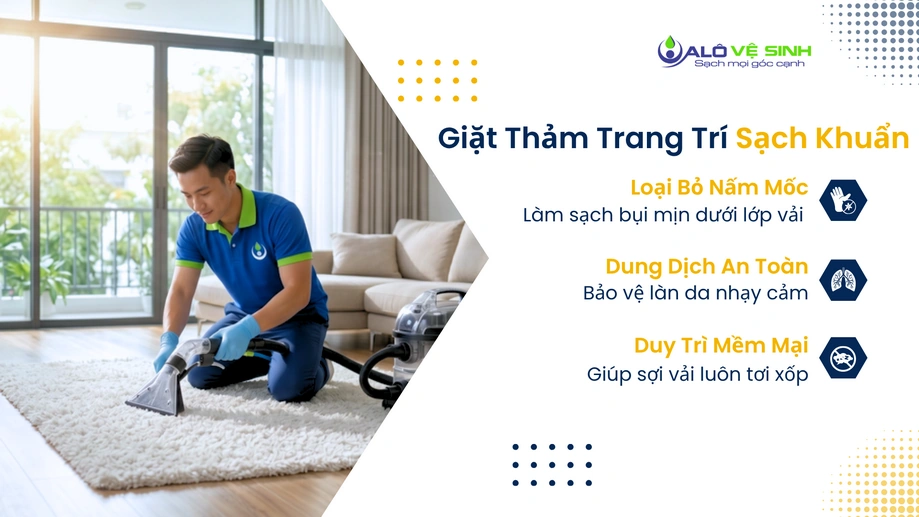 ALÔ VỆ SINH
Sạch mọi góc cạnh

Giặt Thảm Trang Trí Sạch Khuẩn

Loại Bỏ Nấm Mốc
Làm sạch bụi mịn dưới lớp vải

Dung Dịch An Toàn
Bảo vệ làn da nhạy cảm

Duy Trì Mềm Mại
Giúp sợi vải luôn tơi xốp